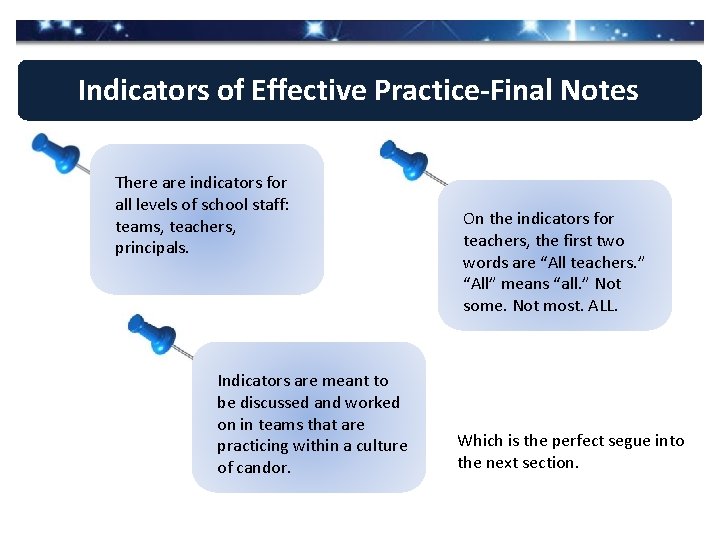 Indicators of Effective Practice-Final Notes

There are indicators for all levels of school staff: teams, teachers, principals.

On the indicators for teachers, the first two words are “All teachers.” “All” means “all.” Not some. Not most. ALL.

Indicators are meant to be discussed and worked on in teams that are practicing within a culture of candor.

Which is the perfect segue into the next section.